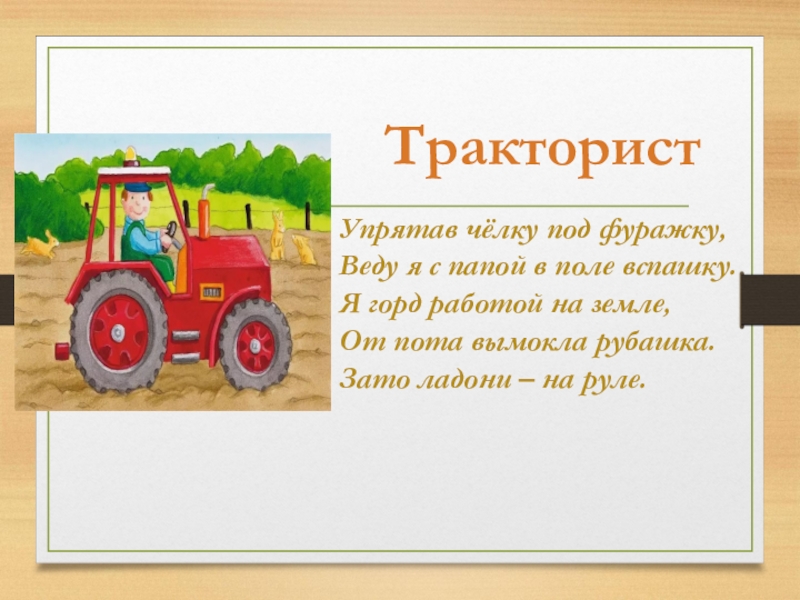 Тракторист

Упрятав чёлку под фуражку,
Веду я с папой в поле вспашку.
Я горд работой на земле,
От пота вымокла рубашка.
Зато ладони – на руле.